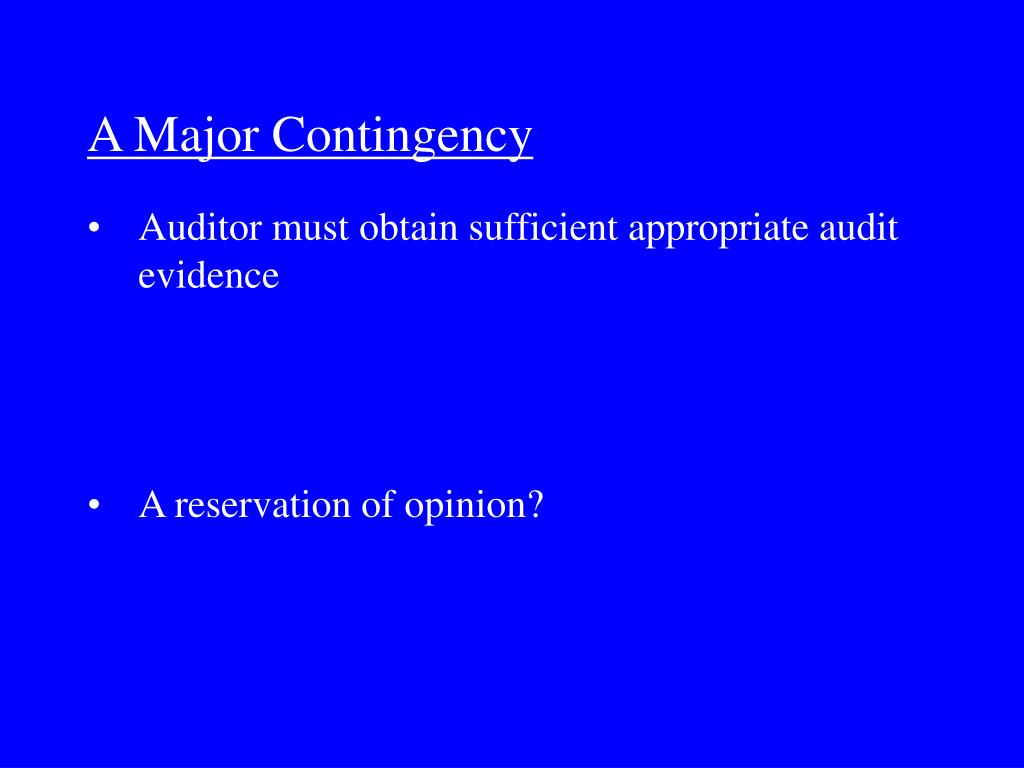 A Major Contingency

• Auditor must obtain sufficient appropriate audit evidence

• A reservation of opinion?